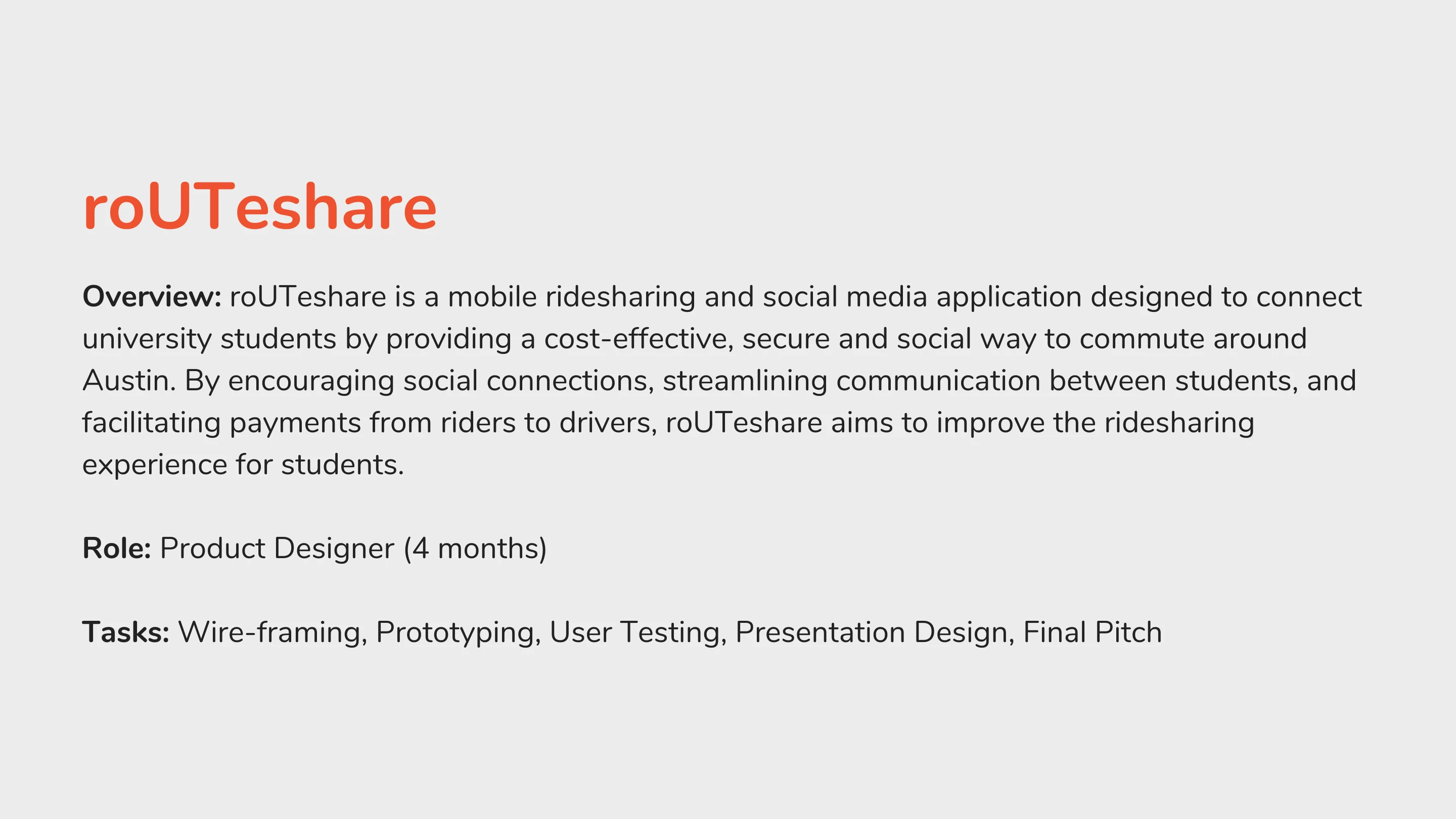 roUTeshare

Overview: roUTeshare is a mobile ridesharing and social media application designed to connect university students by providing a cost-effective, secure and social way to commute around Austin. By encouraging social connections, streamlining communication between students, and facilitating payments from riders to drivers, roUTeshare aims to improve the ridesharing experience for students.

Role: Product Designer (4 months)

Tasks: Wire-framing, Prototyping, User Testing, Presentation Design, Final Pitch